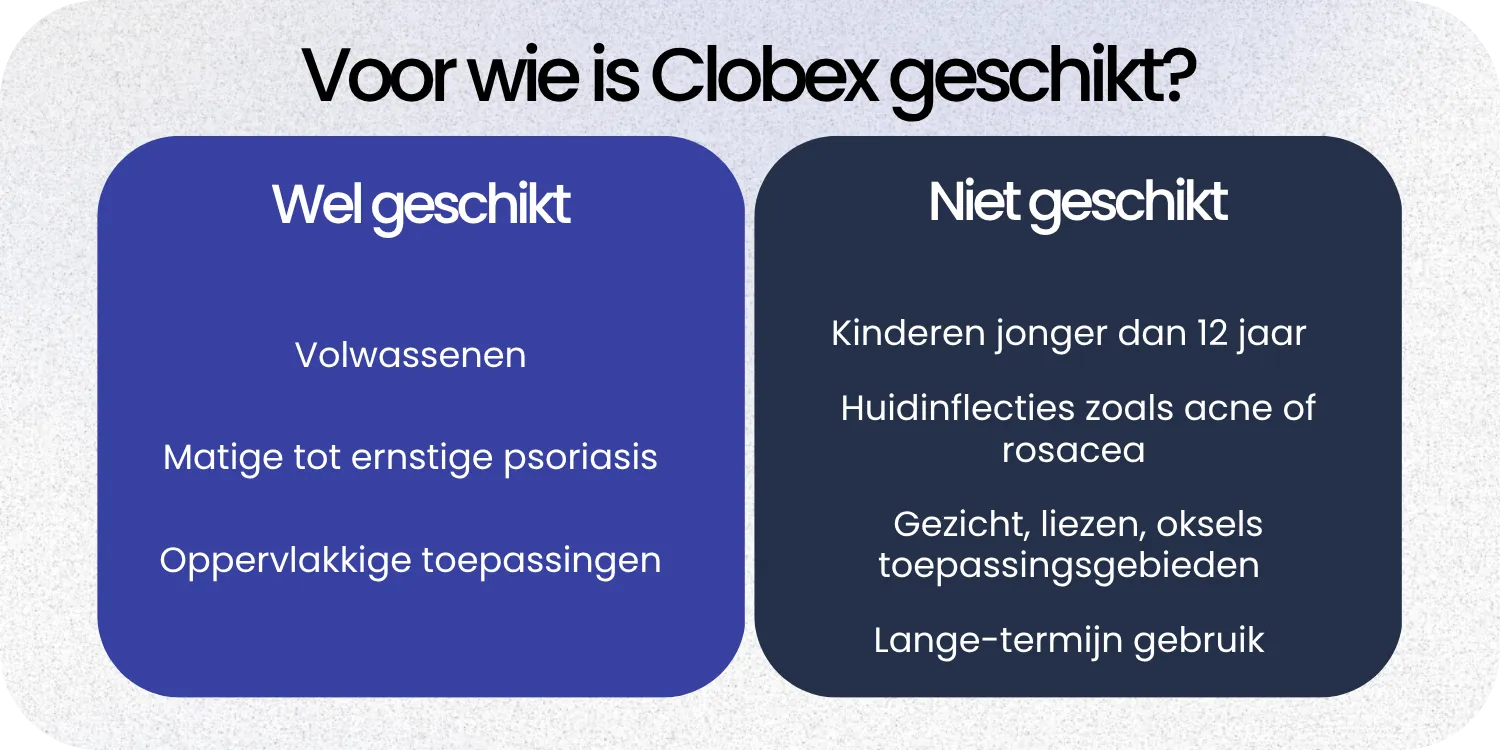 Voor wie is Clobex geschikt?

Wel geschikt

Volwassenen

Matige tot ernstige psoriasis

Oppervlakkige toepassingen

Niet geschikt

Kinderen jonger dan 12 jaar

Huidinflecties zoals acne of rosacea

Gezicht, liezen, oksels toepassingsgebieden

Lange-termijn gebruik